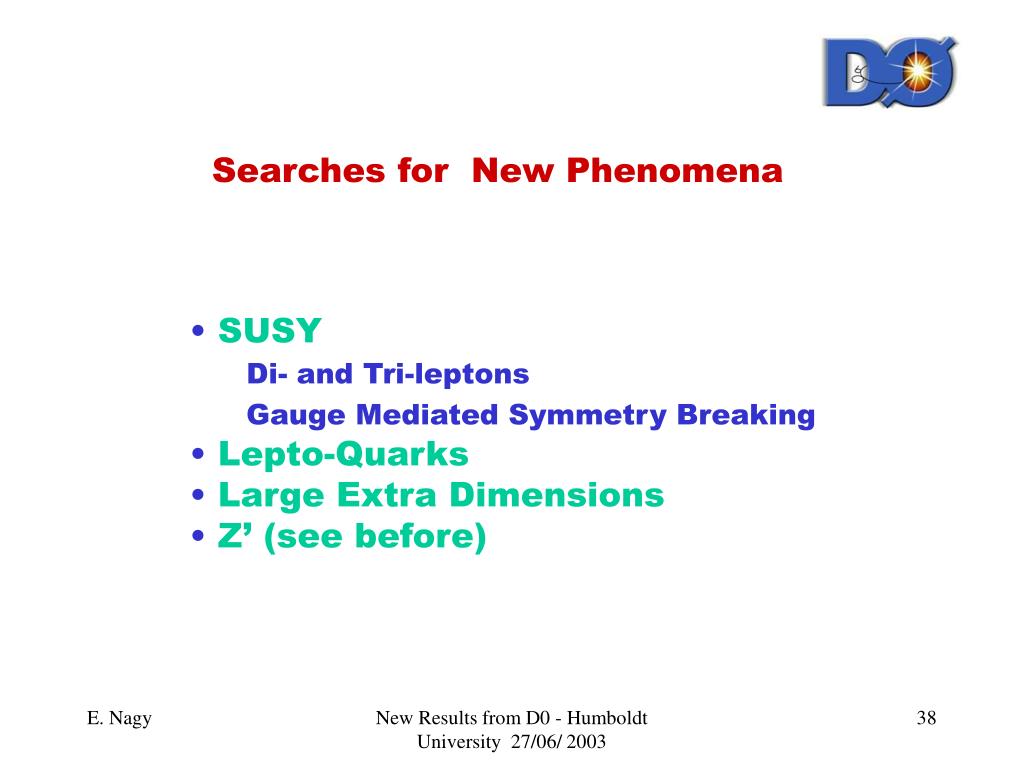 DØ

Searches for New Phenomena

• SUSY
Di- and Tri-leptons
Gauge Mediated Symmetry Breaking
• Lepto-Quarks
• Large Extra Dimensions
• Z’ (see before)

E. Nagy

New Results from D0 - Humboldt University 27/06/ 2003

38